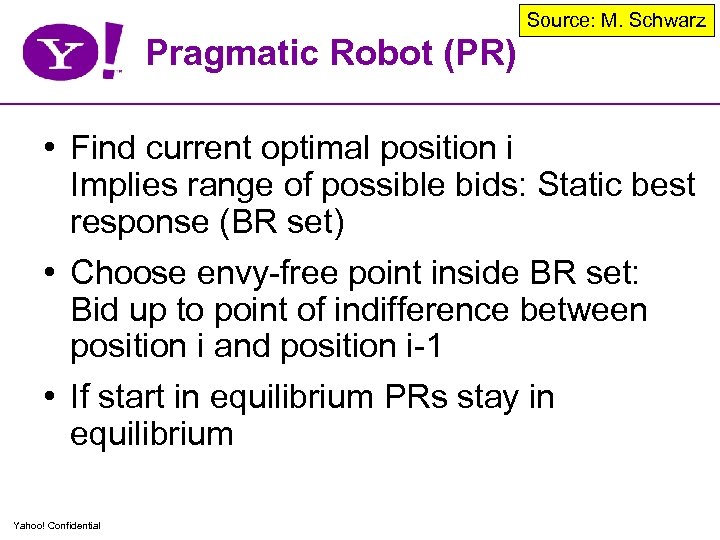 Source: M. Schwarz

Y!

Pragmatic Robot (PR)

• Find current optimal position i
Implies range of possible bids: Static best response (BR set)

• Choose envy-free point inside BR set: Bid up to point of indifference between position i and position i-1

• If start in equilibrium PRs stay in equilibrium

Yahoo! Confidential